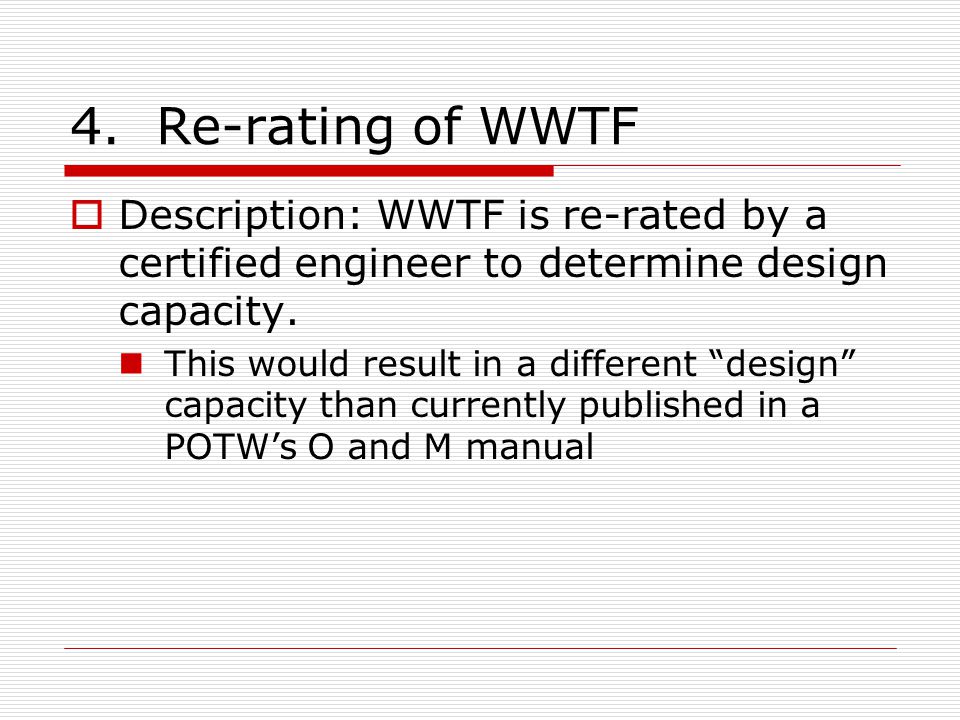 4. Re-rating of WWTF

Description: WWTF is re-rated by a certified engineer to determine design capacity.

This would result in a different “design” capacity than currently published in a POTW’s O and M manual